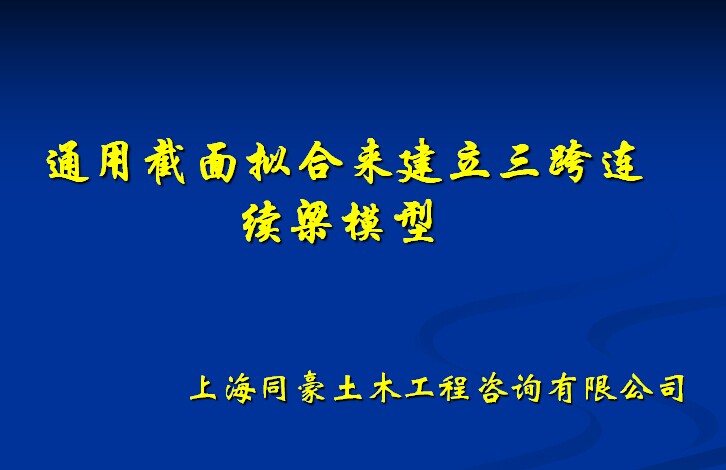 通用截面拟合来建立三跨连续梁模型

上海同豪土木工程咨询有限公司